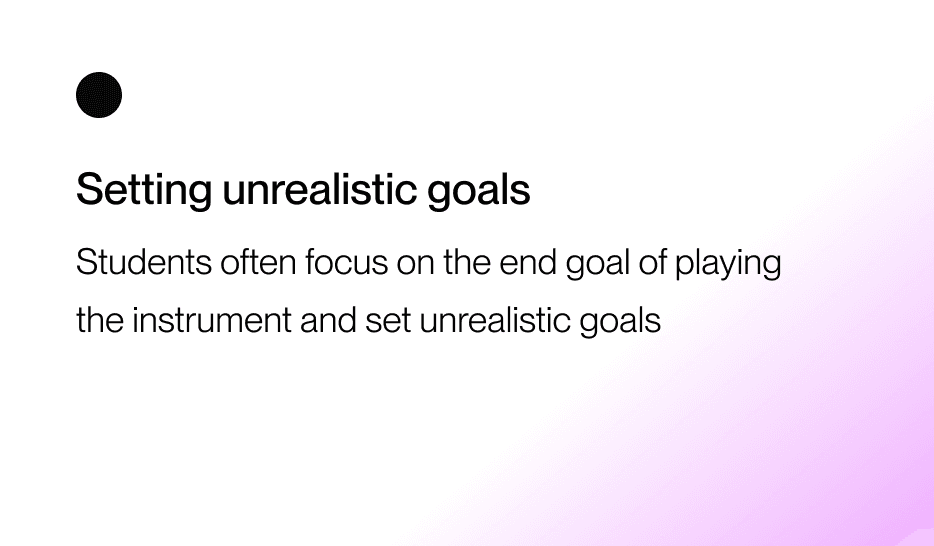 Setting unrealistic goals

Students often focus on the end goal of playing the instrument and set unrealistic goals